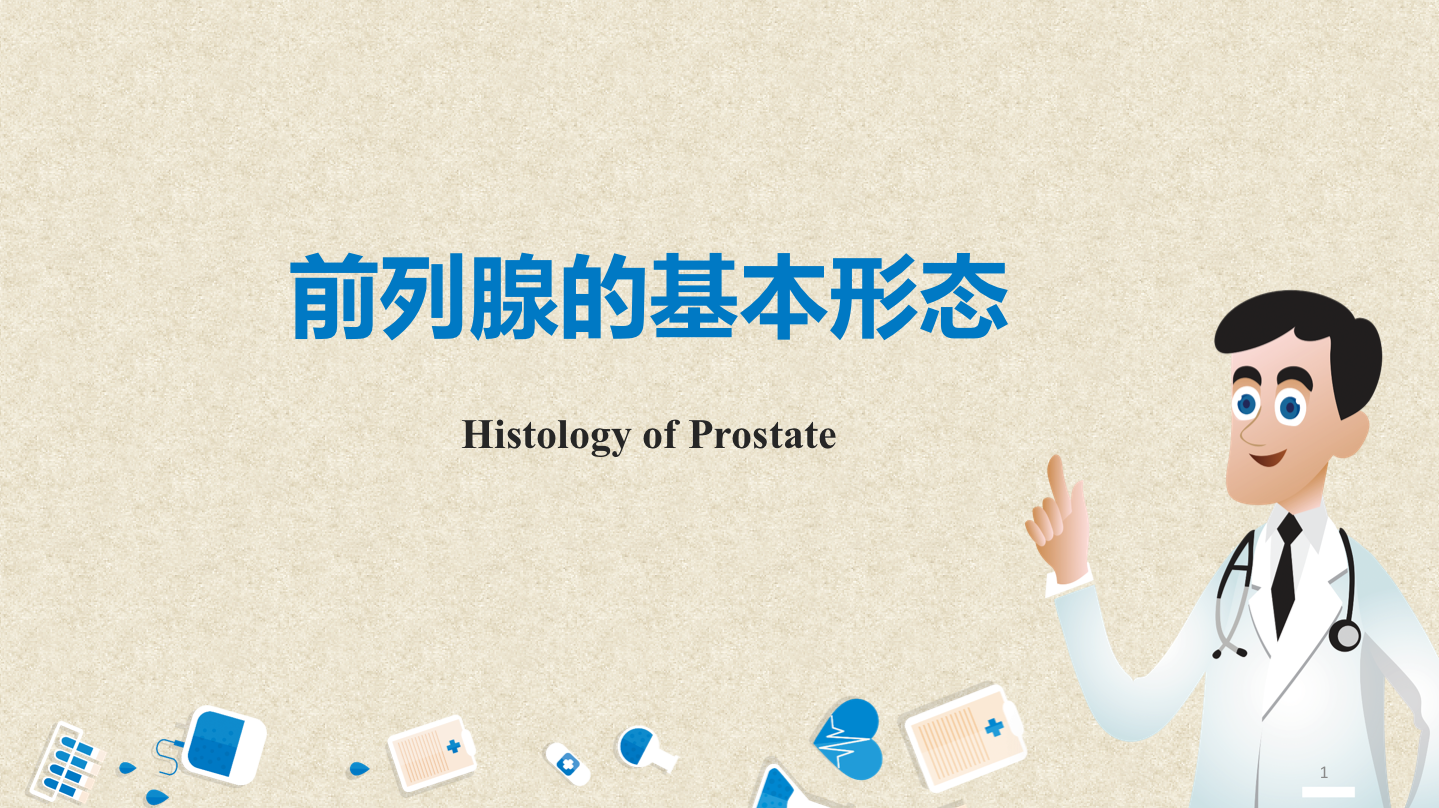 前列腺的基本形态

Histology of Prostate

1